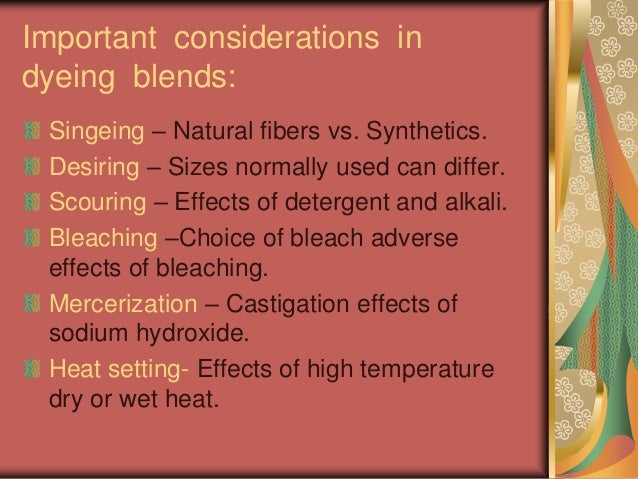 Important considerations in dyeing blends:

Singeing – Natural fibers vs. Synthetics.

Desiring – Sizes normally used can differ.

Scouring – Effects of detergent and alkali.

Bleaching –Choice of bleach adverse effects of bleaching.

Mercerization – Castigation effects of sodium hydroxide.

Heat setting- Effects of high temperature dry or wet heat.